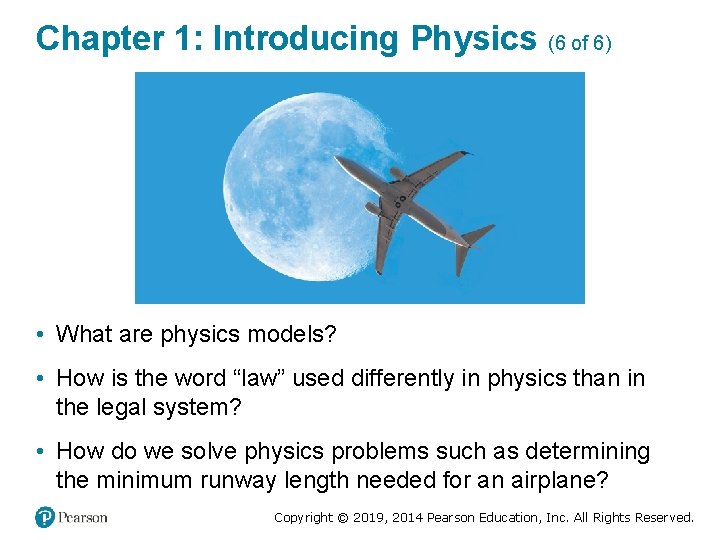 Chapter 1: Introducing Physics (6 of 6)

• What are physics models?

• How is the word “law” used differently in physics than in the legal system?

• How do we solve physics problems such as determining the minimum runway length needed for an airplane?

Pearson

Copyright © 2019, 2014 Pearson Education, Inc. All Rights Reserved.